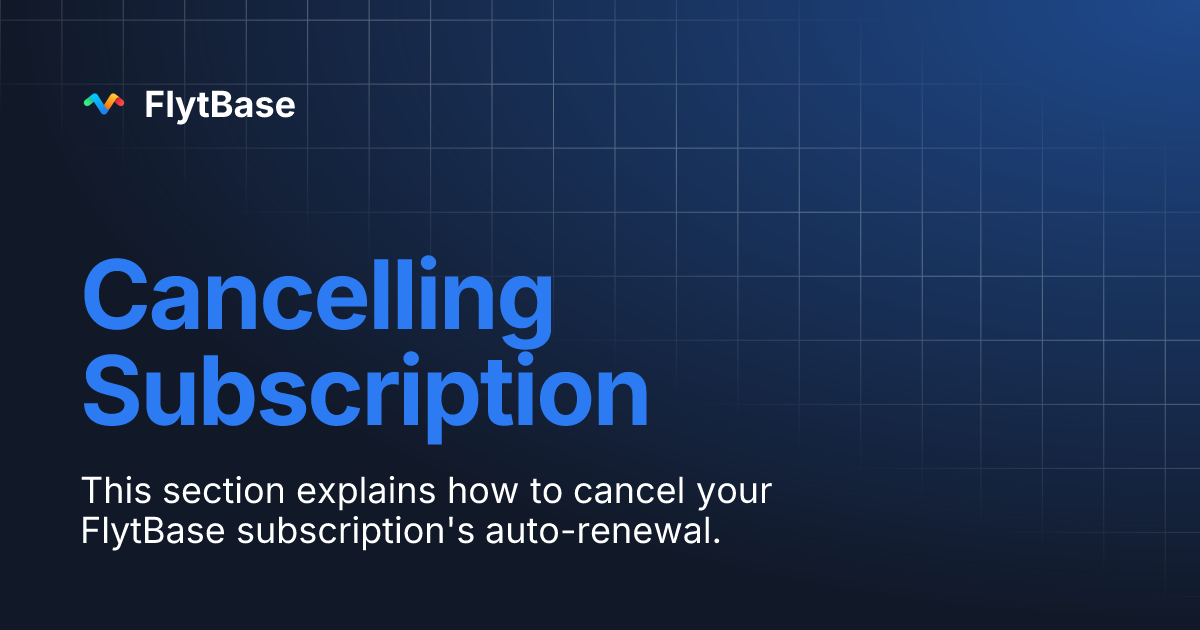 FlytBase

Cancelling Subscription

This section explains how to cancel your FlytBase subscription's auto-renewal.